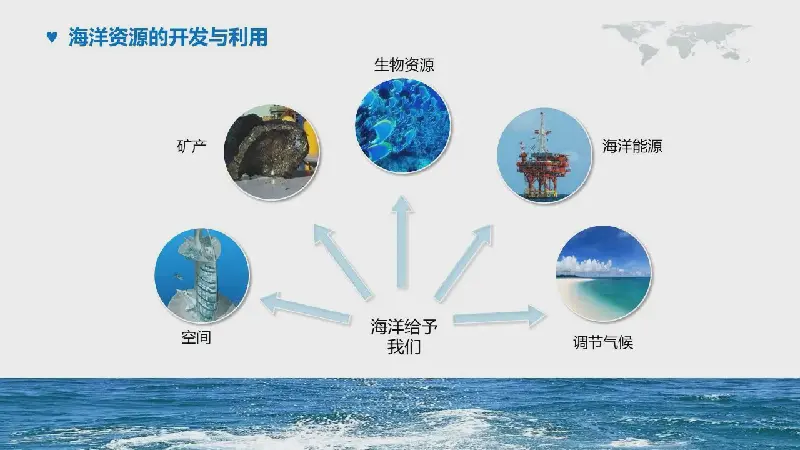 ♥ 海洋资源的开发与利用

生物资源

矿产

海洋能源

空间

海洋给予我们

调节气候